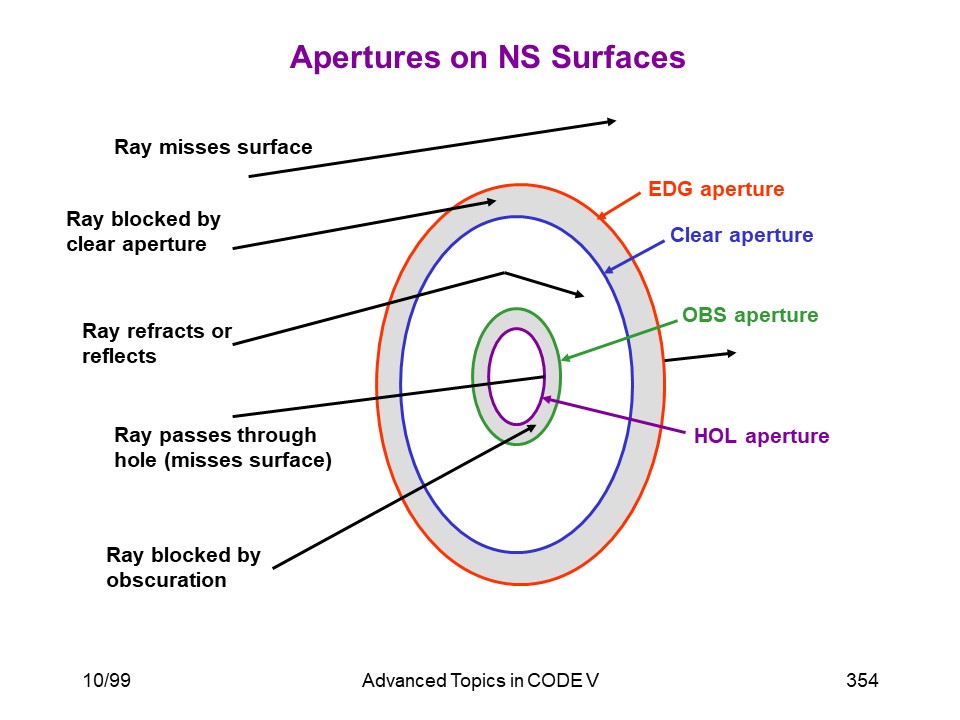 Apertures on NS Surfaces

Ray misses surface

Ray blocked by clear aperture

Ray refracts or reflects

Ray passes through hole (misses surface)

Ray blocked by obscuration

EDG aperture

Clear aperture

OBS aperture

HOL aperture

10/99

Advanced Topics in CODE V

354